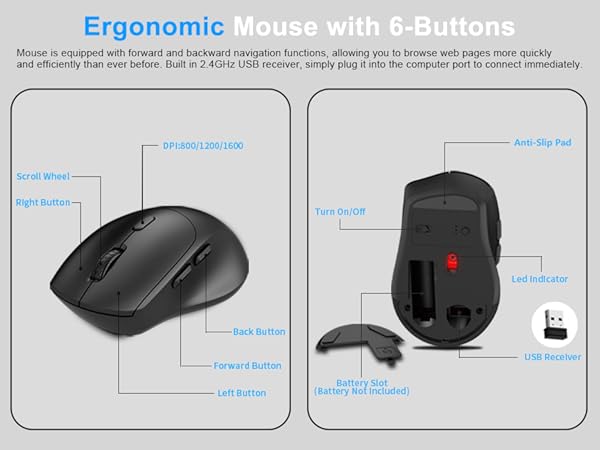 Ergonomic Mouse with 6-Buttons

Mouse is equipped with forward and backward navigation functions, allowing you to browse web pages more quickly and efficiently than ever before. Built in 2.4GHz USB receiver, simply plug it into the computer port to connect immediately.

DPI:800/1200/1600
Scroll Wheel
Right Button
Back Button
Forward Button
Left Button

Anti-Slip Pad
Turn On/Off
Led Indicator
USB Receiver
Battery Slot
(Battery Not Included)